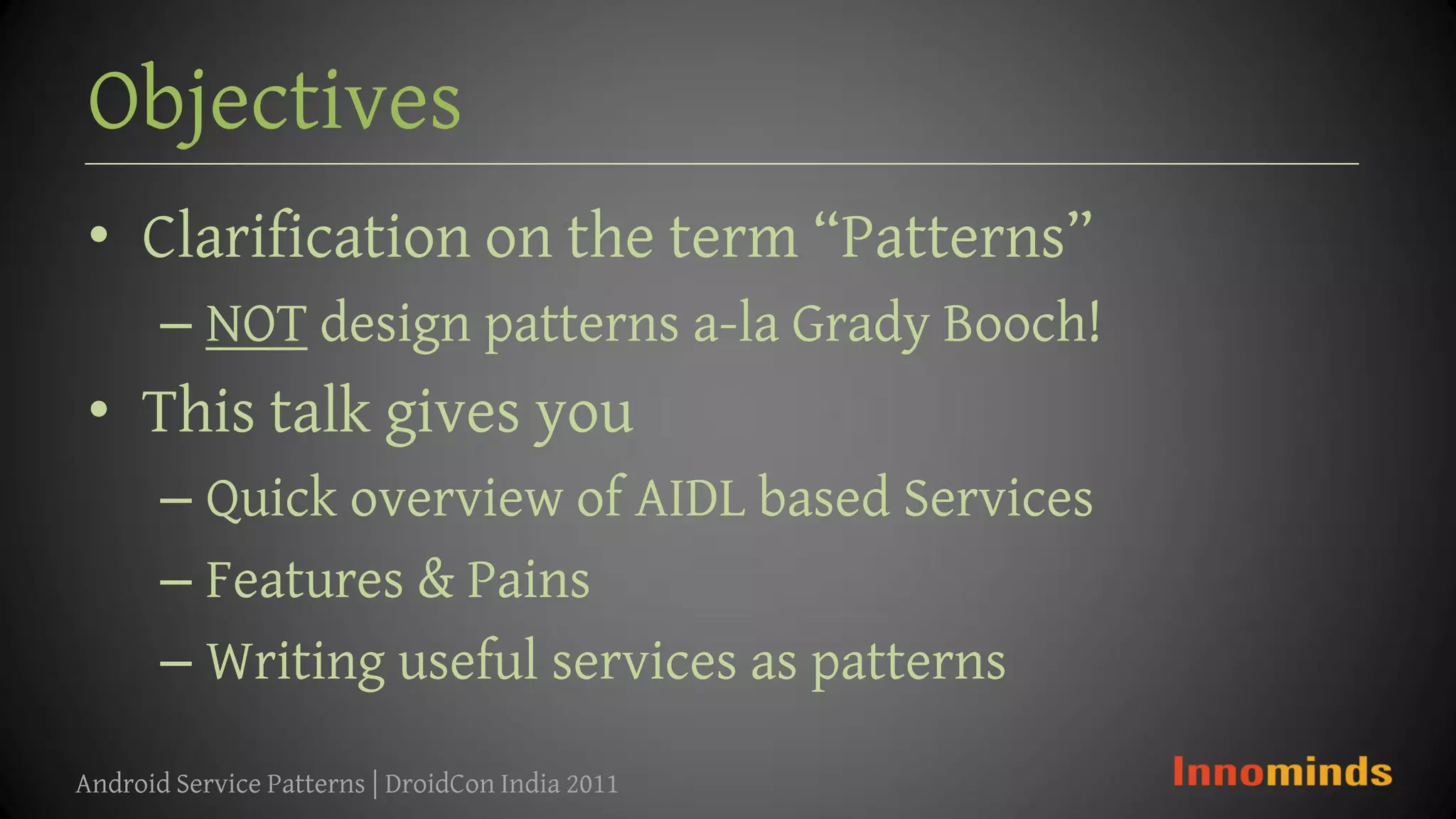 Objectives

• Clarification on the term “Patterns”
– NOT design patterns a-la Grady Booch!
• This talk gives you
– Quick overview of AIDL based Services
– Features & Pains
– Writing useful services as patterns

Android Service Patterns | DroidCon India 2011

Innominds